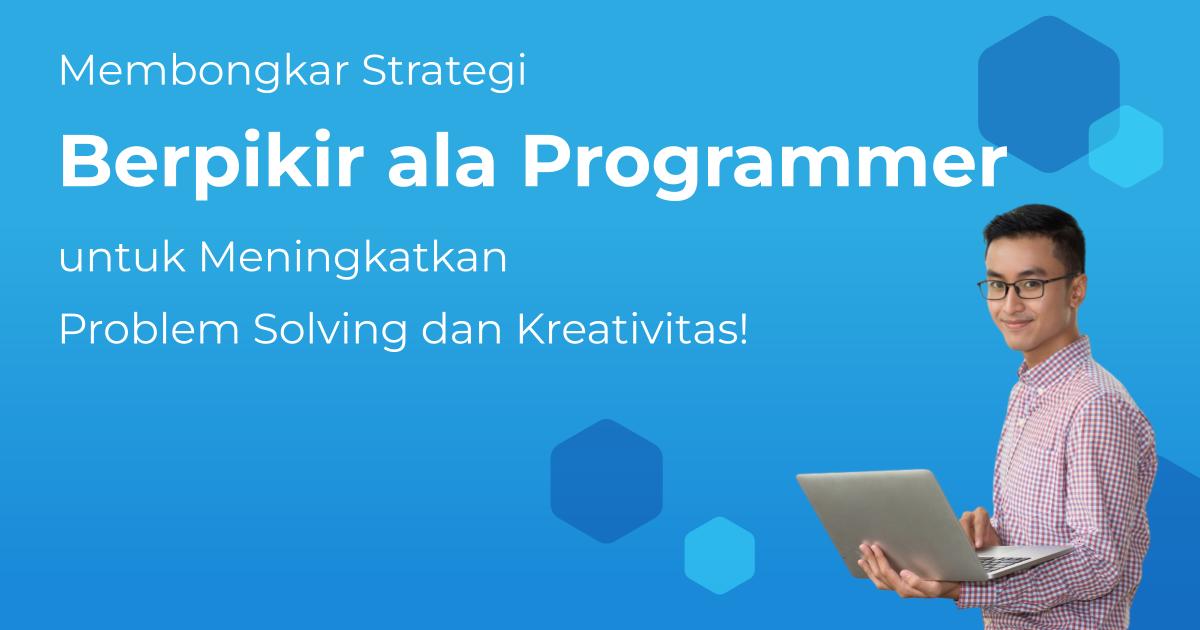 Membongkar Strategi

Berpikir ala Programmer

untuk Meningkatkan

Problem Solving dan Kreativitas!